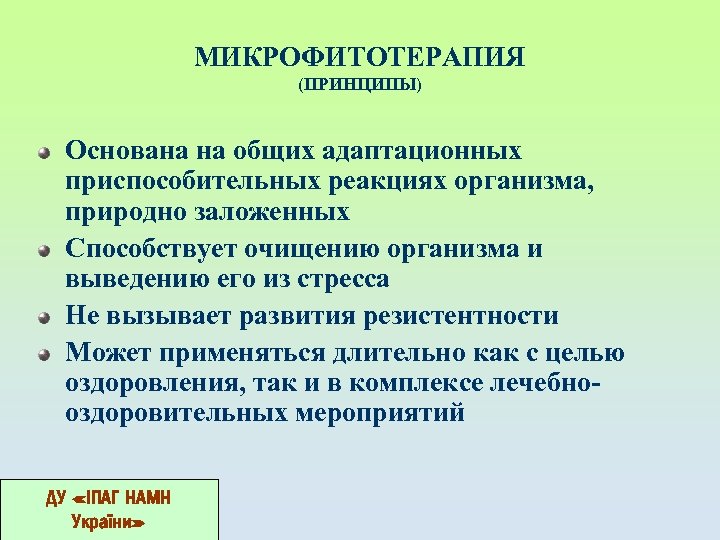 МИКРОФИТОТЕРАПИЯ
(ПРИНЦИПЫ)

Основана на общих адаптационных приспособительных реакциях организма, природно заложенных

Способствует очищению организма и выведению его из стресса

Не вызывает развития резистентности

Может применяться длительно как с целью оздоровления, так и в комплексе лечебно-оздоровительных мероприятий

ДУ «ІПАГ НАМН України»